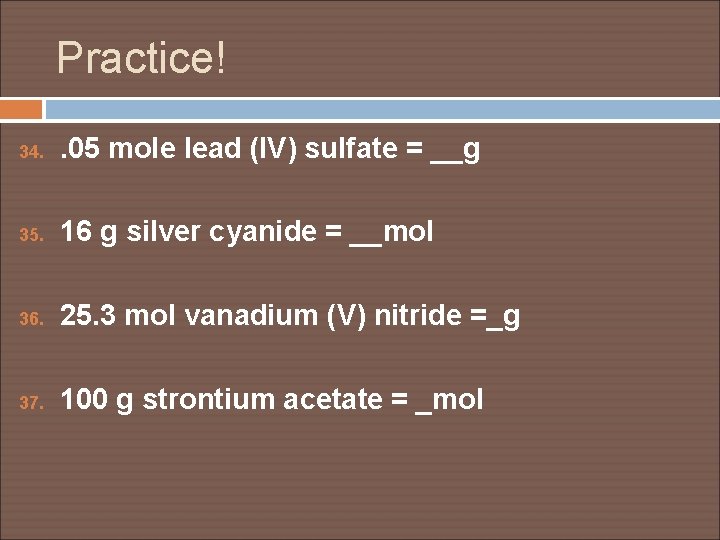 Practice!

34. .05 mole lead (IV) sulfate = __g

35. 16 g silver cyanide = __mol

36. 25.3 mol vanadium (V) nitride =_g

37. 100 g strontium acetate = _mol